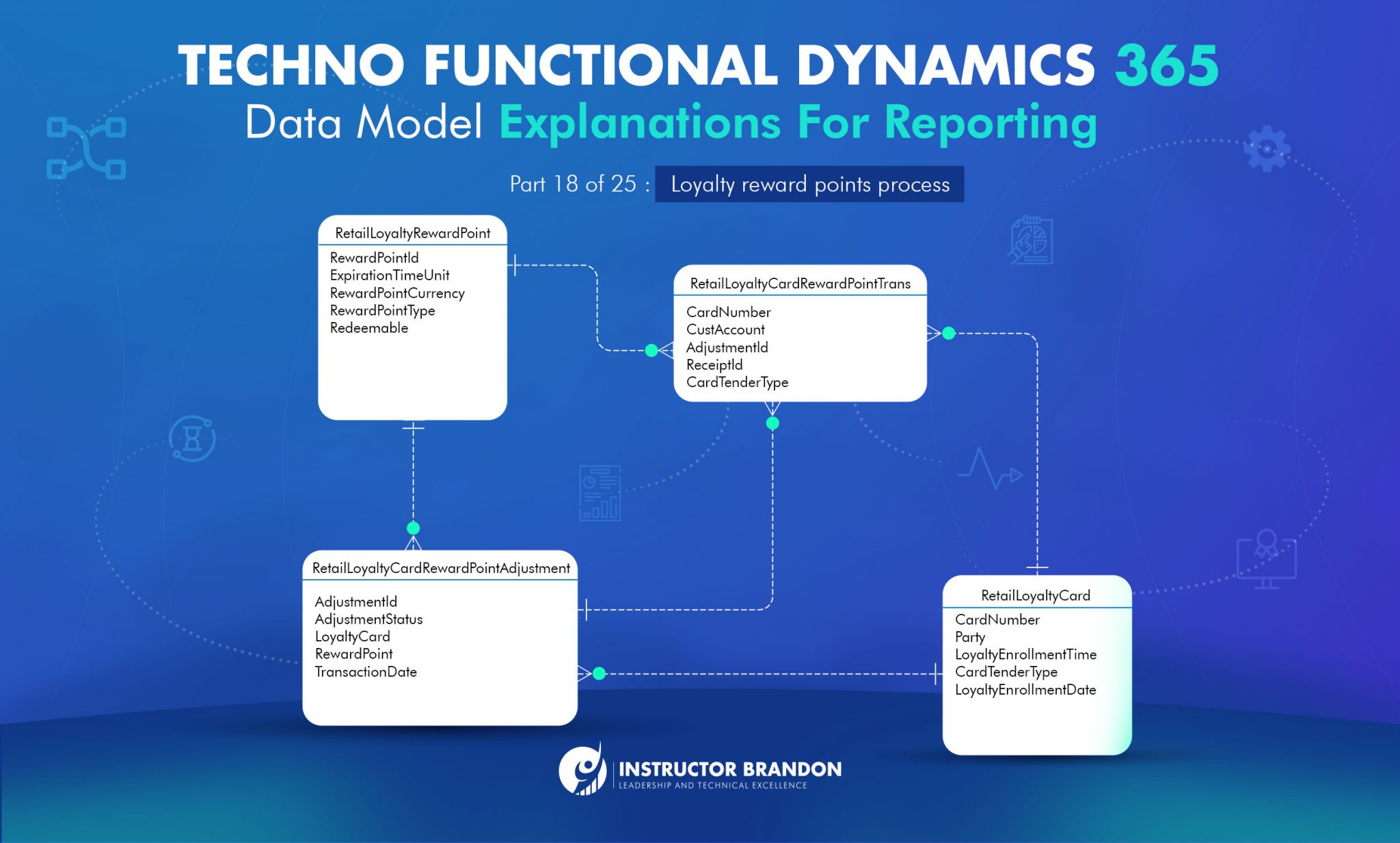 TECHNO FUNCTIONAL DYNAMICS 365
Data Model Explanations For Reporting

Part 18 of 25 : Loyalty reward points process

RetailLoyaltyRewardPoint
RewardPointId
ExpirationTimeUnit
RewardPointCurrency
RewardPointType
Redeemable

RetailLoyaltyCardRewardPointTrans
CardNumber
CustAccount
AdjustmentId
ReceiptId
CardTenderType

RetailLoyaltyCardRewardPointAdjustment
AdjustmentId
AdjustmentStatus
LoyaltyCard
RewardPoint
TransactionDate

RetailLoyaltyCard
CardNumber
Party
LoyaltyEnrollmentTime
CardTenderType
LoyaltyEnrollmentDate

INSTRUCTOR BRANDON
LEADERSHIP AND TECHNICAL EXCELLENCE